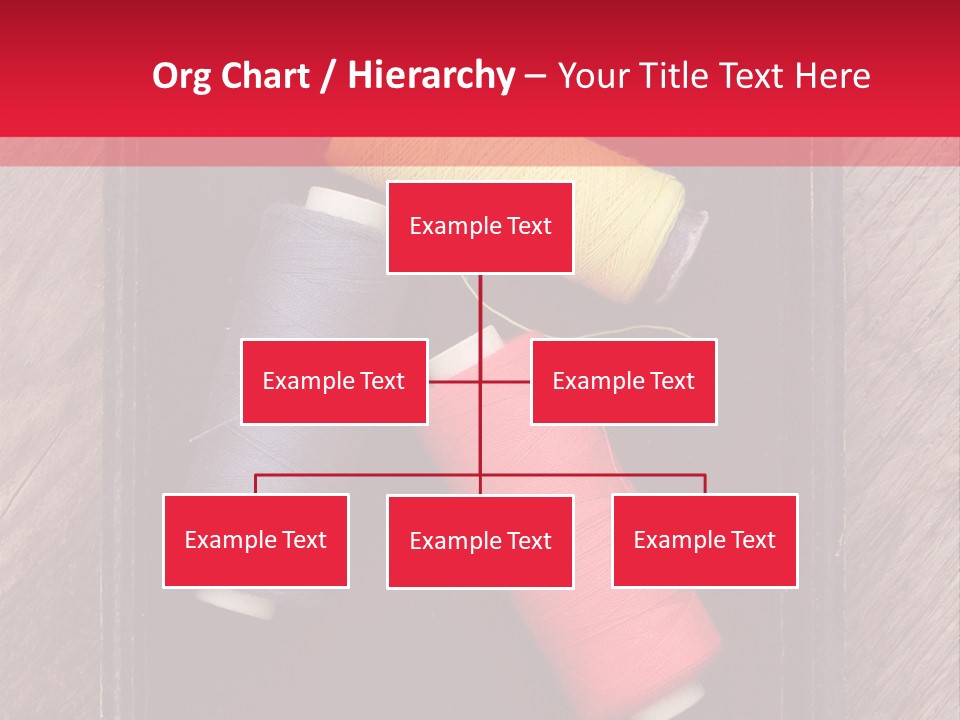 Org Chart / Hierarchy – Your Title Text Here

Example Text

Example Text

Example Text

Example Text

Example Text

Example Text